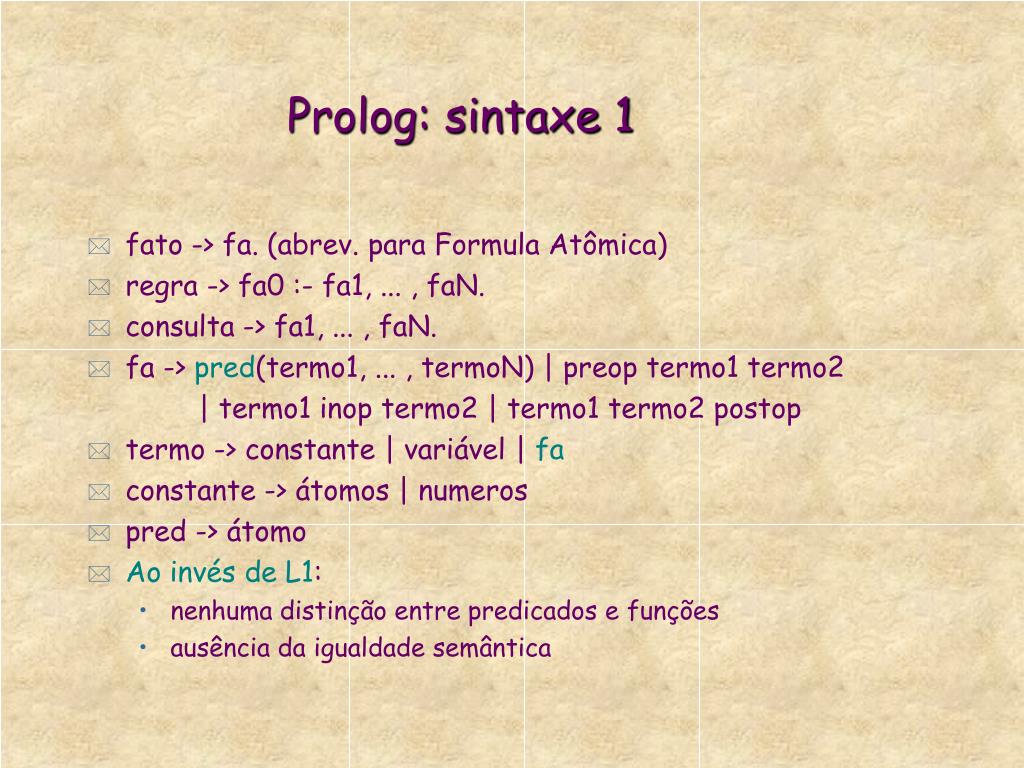 Prolog: sintaxe 1

fato -> fa. (abrev. para Formula Atômica)
regra -> fa0 :- fa1, ... , faN.
consulta -> fa1, ... , faN.
fa -> pred(termo1, ... , termoN) | preop termo1 termo2
| termo1 inop termo2 | termo1 termo2 postop
termo -> constante | variável | fa
constante -> átomos | numeros
pred -> átomo
Ao invés de L1:
• nenhuma distinção entre predicados e funções
• ausência da igualdade semântica